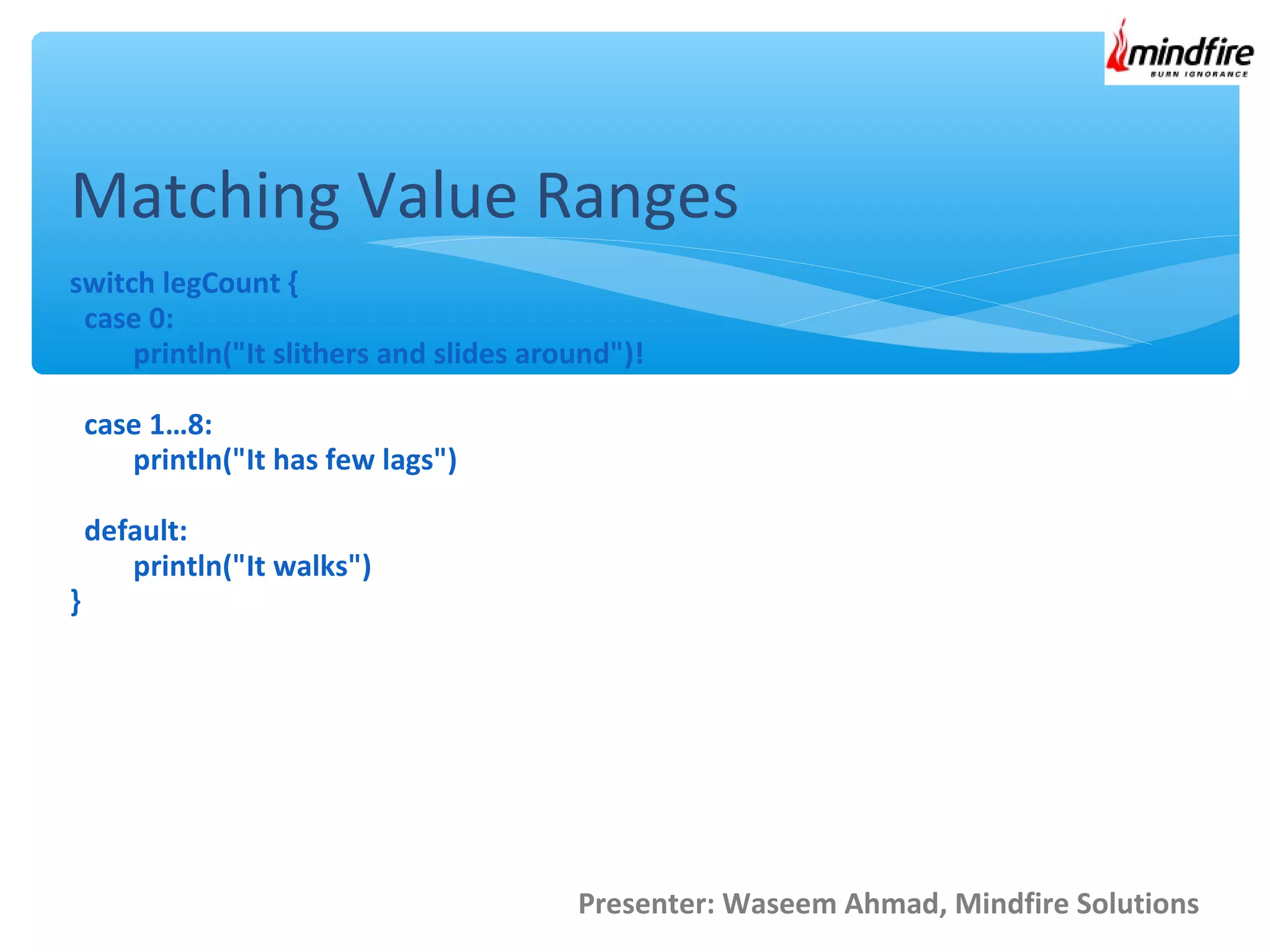 mindfire
BURN IGNORANCE

Matching Value Ranges

switch legCount {
case 0:
println("It slithers and slides around")!

case 1…8:
println("It has few lags")

default:
println("It walks")
}

Presenter: Waseem Ahmad, Mindfire Solutions